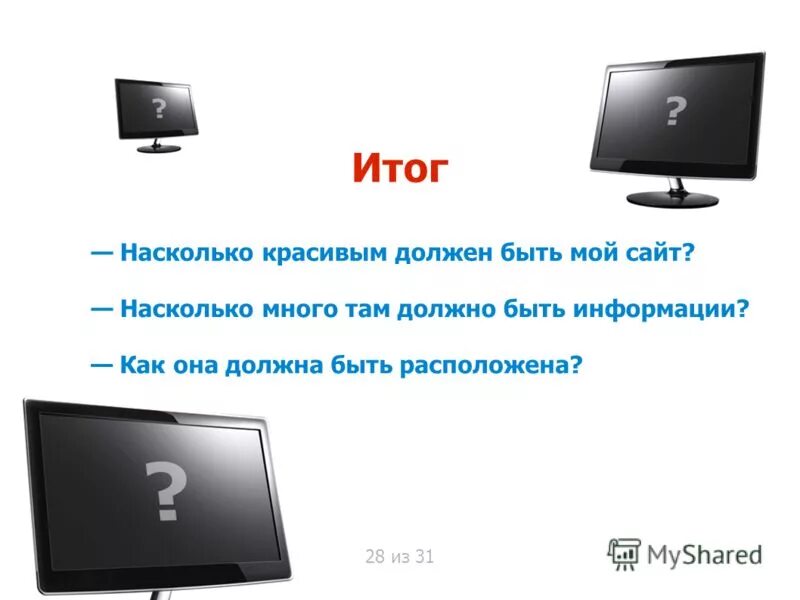 ?

?

Итог

— Насколько красивым должен быть мой сайт?

— Насколько много там должно быть информации?

— Как она должна быть расположена?

?

28 из 31

MyShared